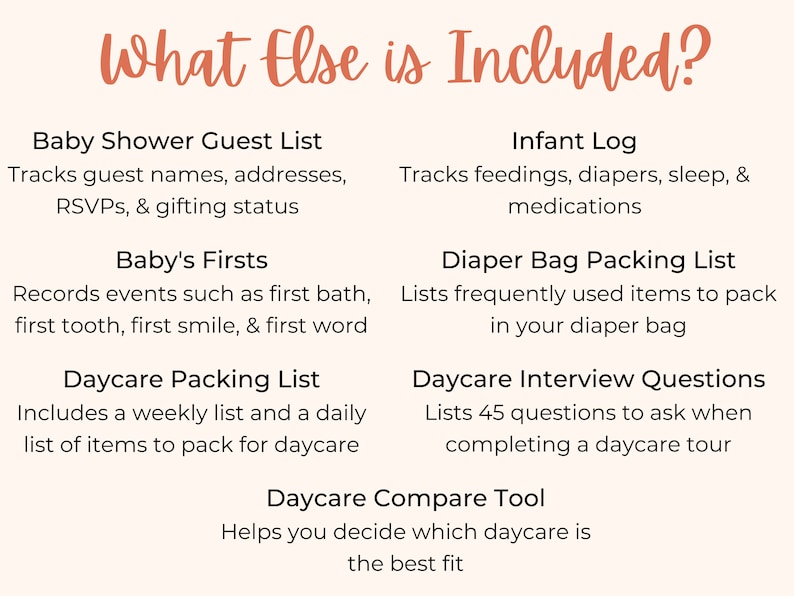 What Else is Included?

Baby Shower Guest List
Tracks guest names, addresses, RSVPs, & gifting status

Baby's Firsts
Records events such as first bath, first tooth, first smile, & first word

Daycare Packing List
Includes a weekly list and a daily list of items to pack for daycare

Infant Log
Tracks feedings, diapers, sleep, & medications

Diaper Bag Packing List
Lists frequently used items to pack in your diaper bag

Daycare Interview Questions
Lists 45 questions to ask when completing a daycare tour

Daycare Compare Tool
Helps you decide which daycare is the best fit